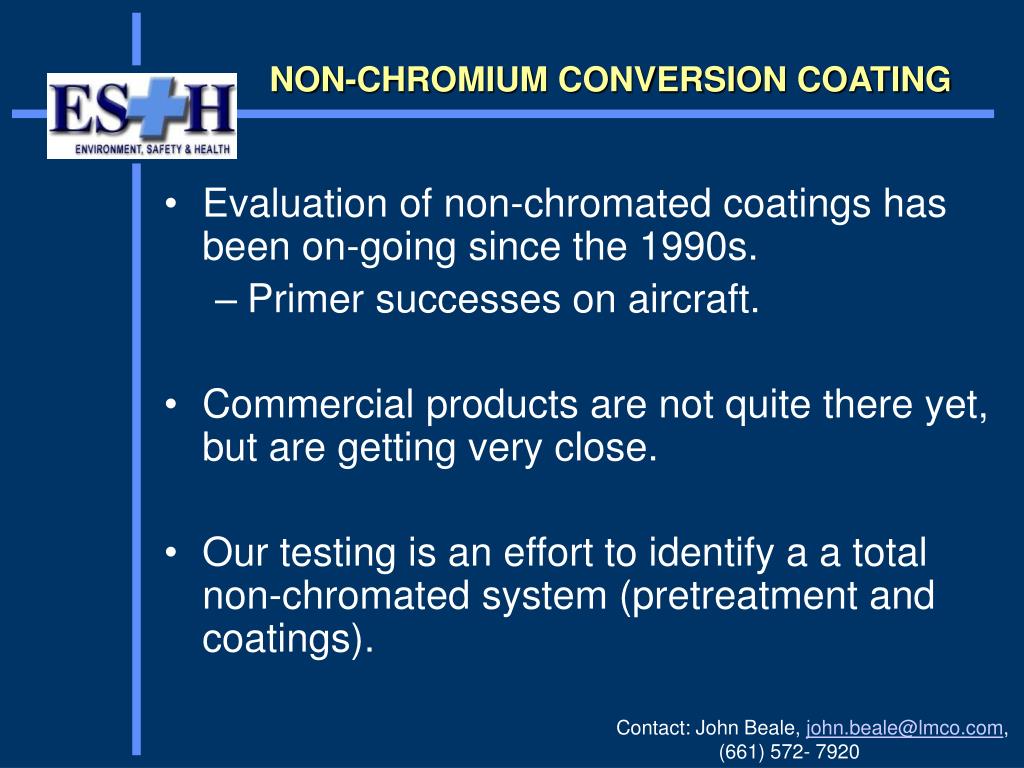 ES+H
ENVIRONMENT, SAFETY & HEALTH

NON-CHROMIUM CONVERSION COATING

• Evaluation of non-chromated coatings has been on-going since the 1990s.
– Primer successes on aircraft.

• Commercial products are not quite there yet, but are getting very close.

• Our testing is an effort to identify a a total non-chromated system (pretreatment and coatings).

Contact: John Beale, john.beale@lmco.com, (661) 572- 7920